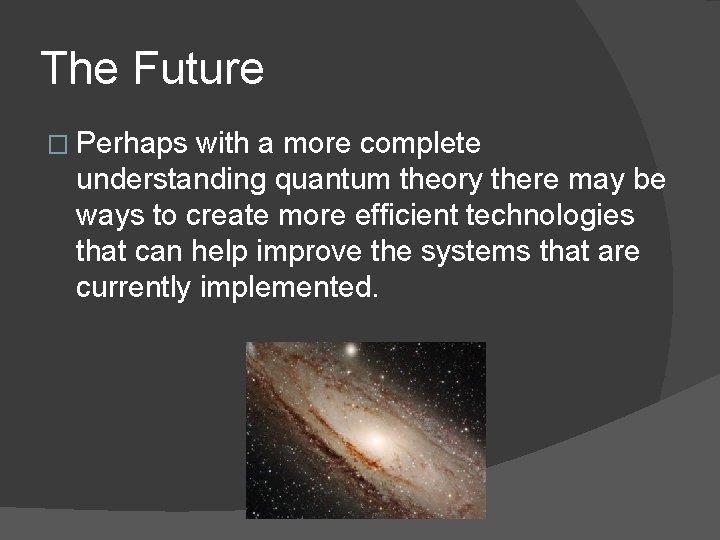 The Future

□ Perhaps with a more complete understanding quantum theory there may be ways to create more efficient technologies that can help improve the systems that are currently implemented.